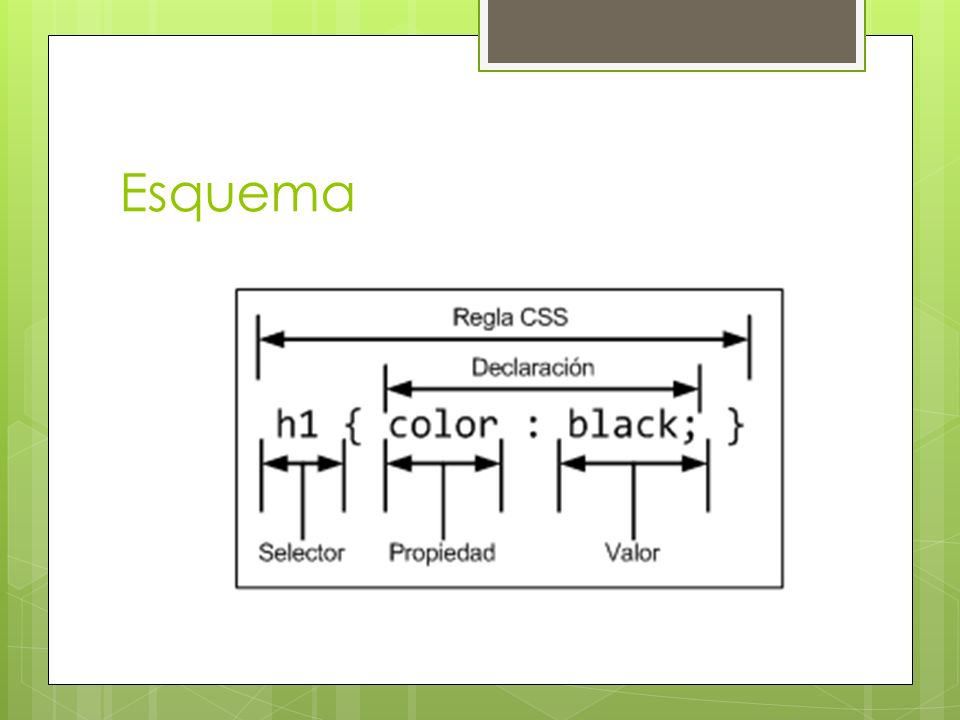 Esquema

Regla CSS

Declaración

h1 { color : black; }

Selector

Propiedad

Valor